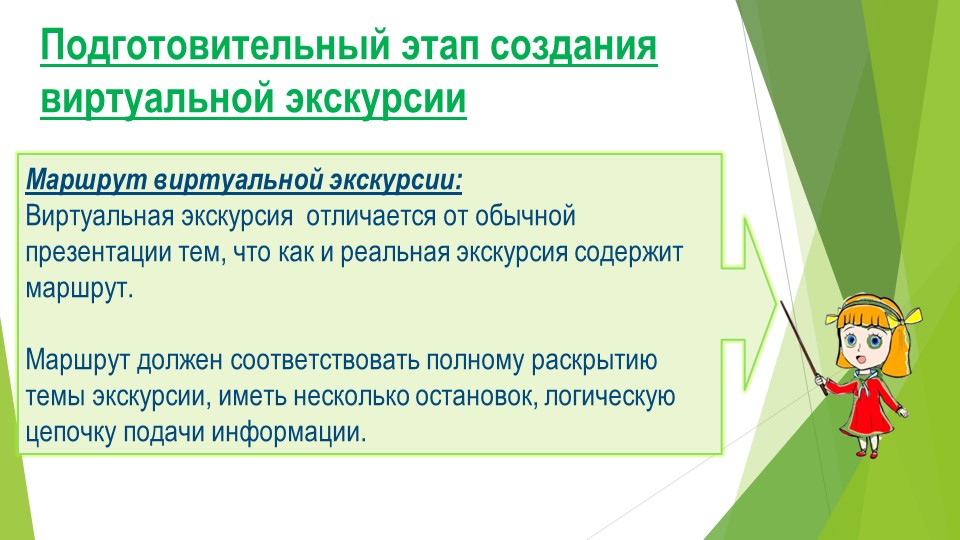 Подготовительный этап создания виртуальной экскурсии

Маршрут виртуальной экскурсии:
Виртуальная экскурсия отличается от обычной презентации тем, что как и реальная экскурсия содержит маршрут.

Маршрут должен соответствовать полному раскрытию темы экскурсии, иметь несколько остановок, логическую цепочку подачи информации.